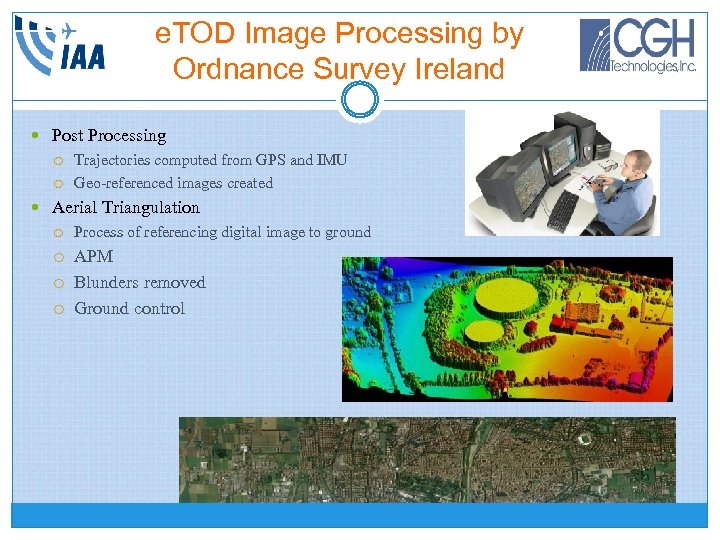 IAA

eTOD Image Processing by Ordnance Survey Ireland

CGH Technologies, Inc.

- Post Processing
  - Trajectories computed from GPS and IMU
  - Geo-referenced images created
- Aerial Triangulation
  - Process of referencing digital image to ground
  - APM
  - Blunders removed
  - Ground control